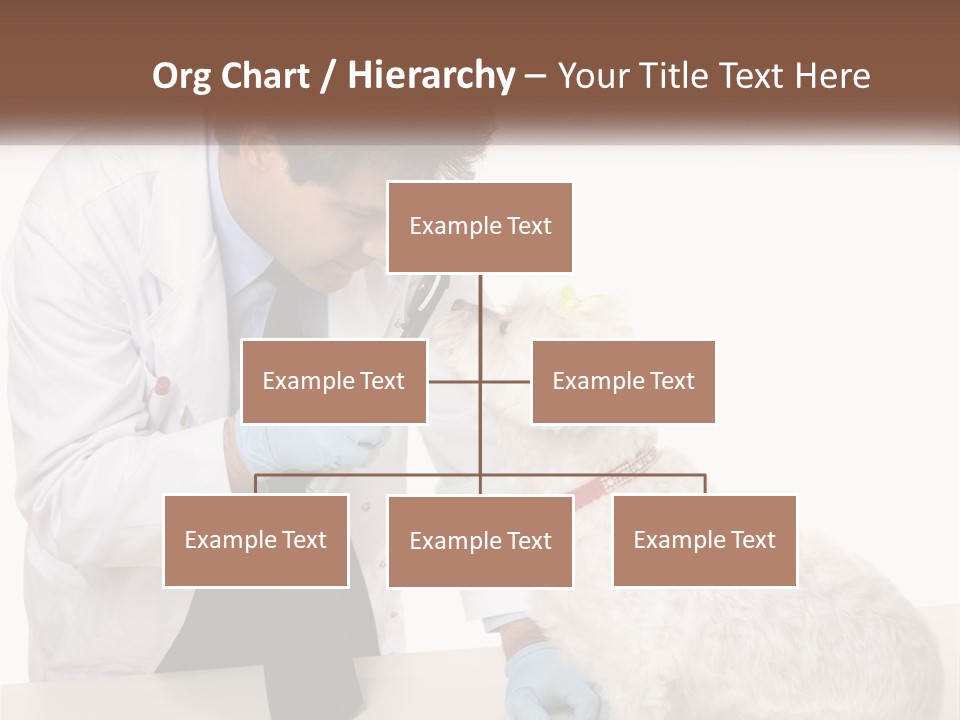 Org Chart / Hierarchy – Your Title Text Here

Example Text

Example Text

Example Text

Example Text

Example Text

Example Text